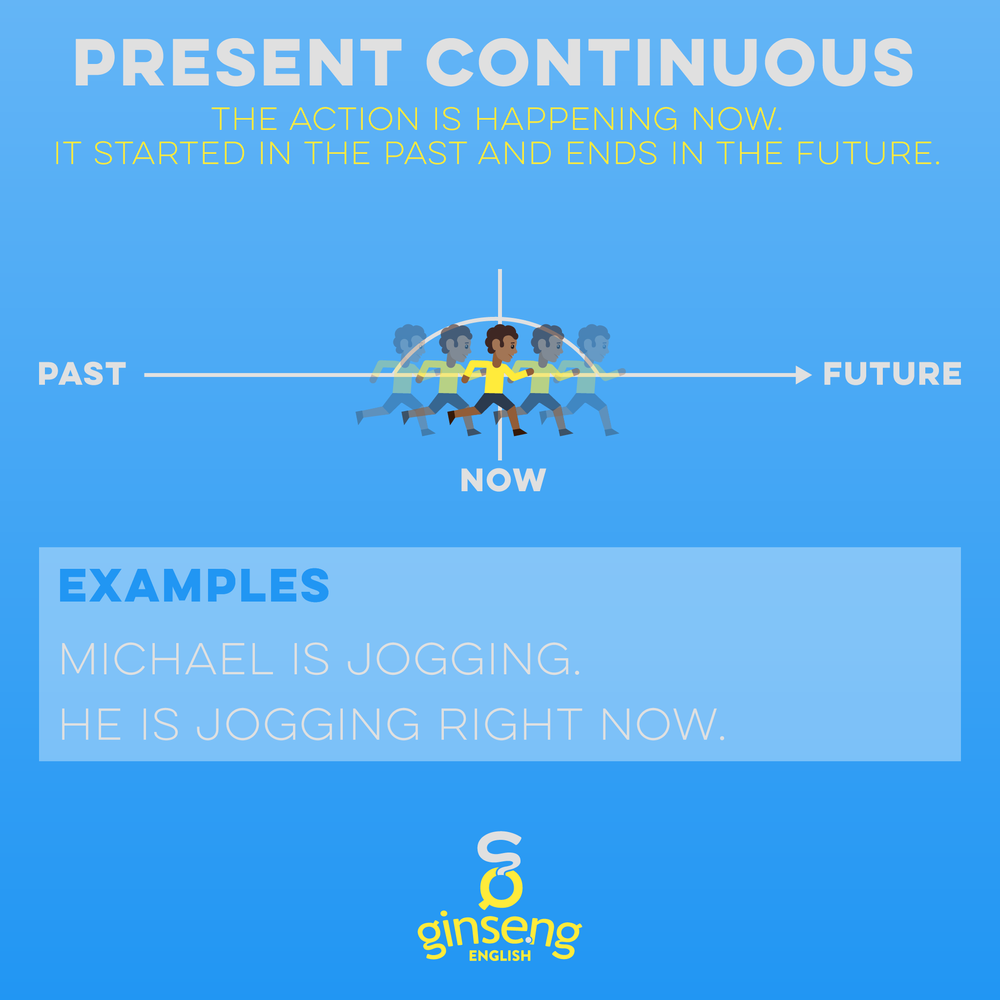 PRESENT CONTINUOUS
THE ACTION IS HAPPENING NOW.
IT STARTED IN THE PAST AND ENDS IN THE FUTURE.

PAST
FUTURE
NOW

EXAMPLES
MICHAEL IS JOGGING.
HE IS JOGGING RIGHT NOW.

ginseng
ENGLISH